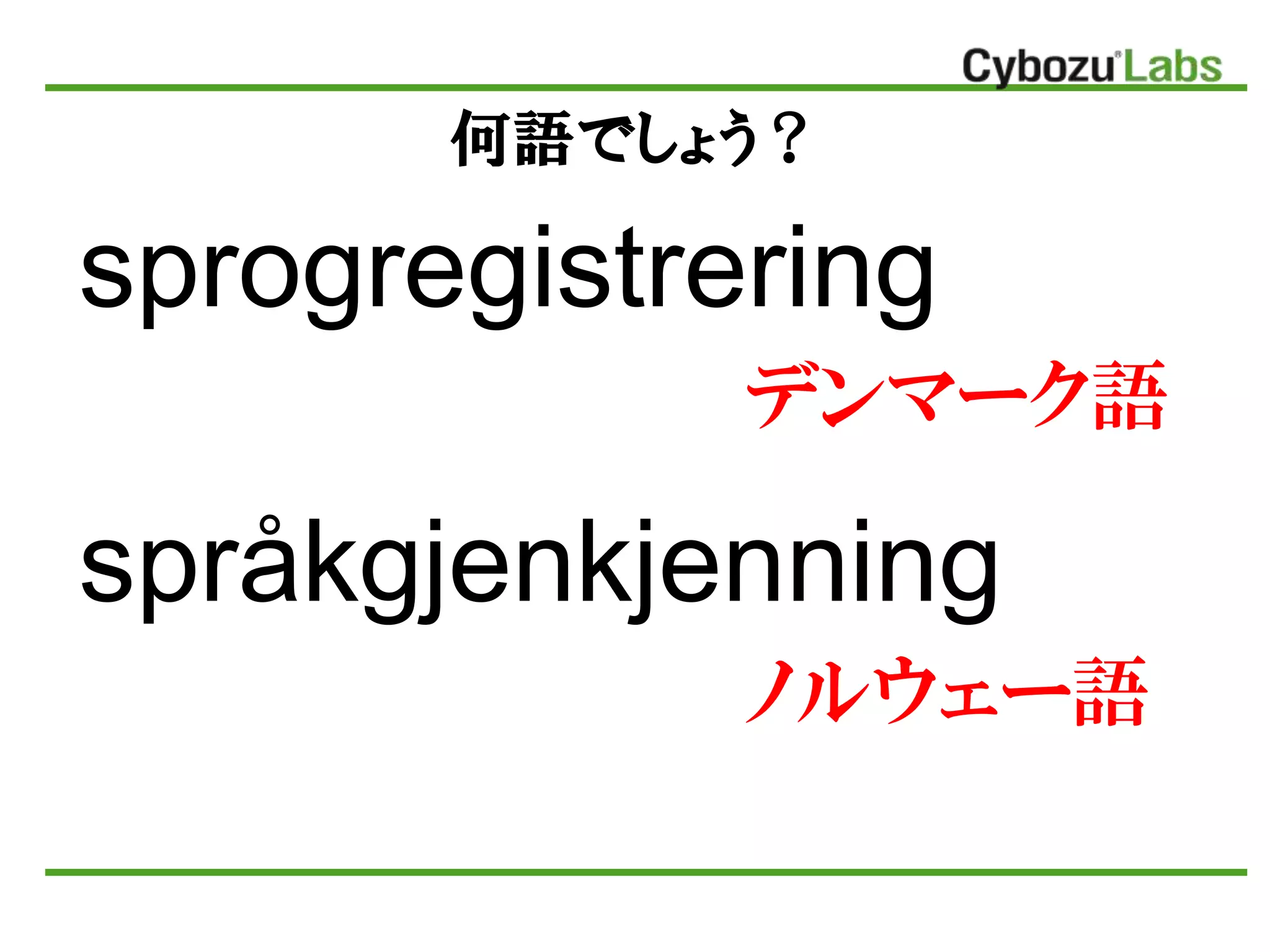 Cybozu Labs

何語でしょう？

sprogregistrering

デンマーク語

språkgjenkjenning

ノルウェー語